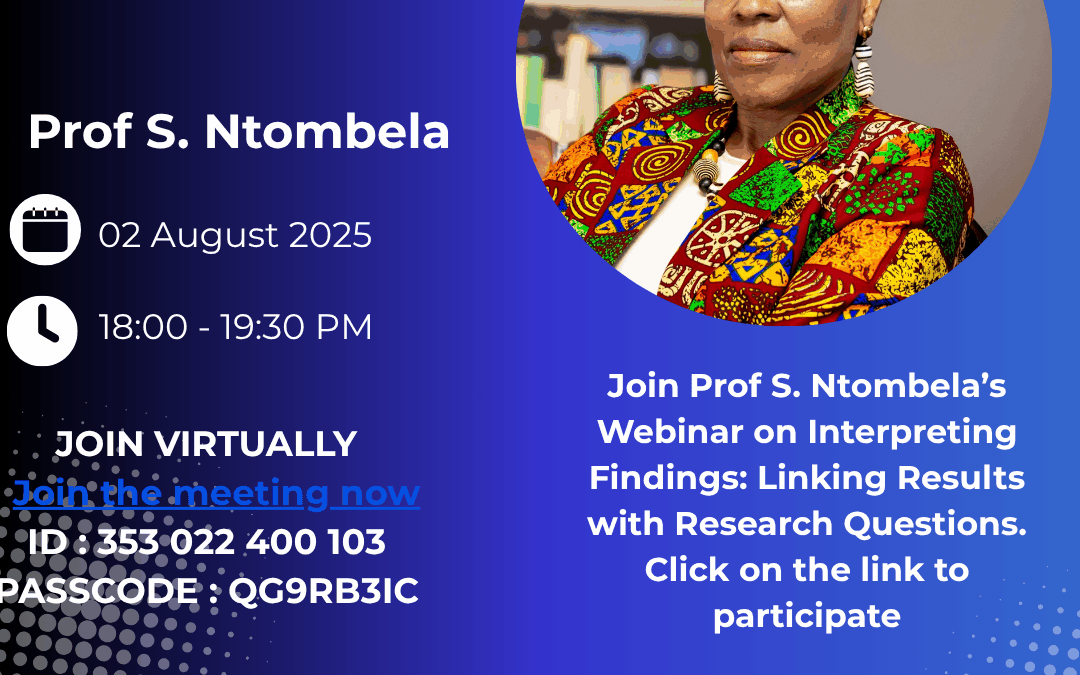 Prof S. Ntombela

02 August 2025

18:00 - 19:30 PM

JOIN VIRTUALLY
Join the meeting now
ID : 353 022 400 103
PASSCODE : QG9RB3IC

Join Prof S. Ntombela's Webinar on Interpreting Findings: Linking Results with Research Questions. Click on the link to participate